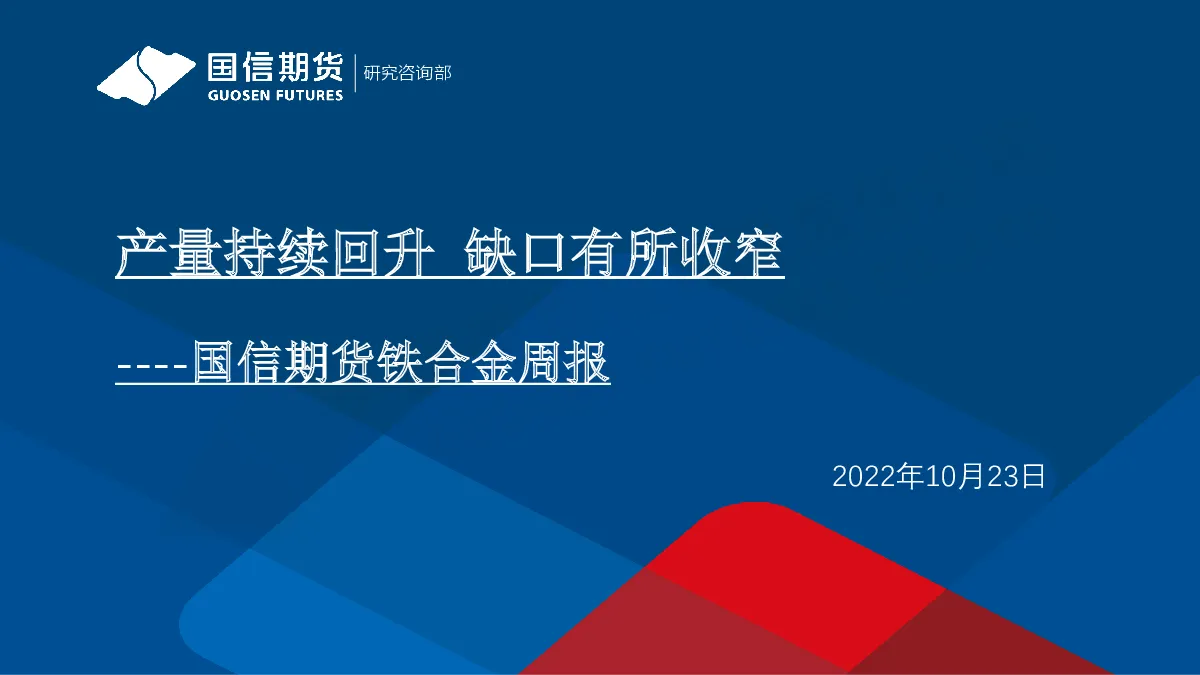 国信期货
GUOSEN FUTURES
研究咨询部

产量持续回升 缺口有所收窄

----国信期货铁合金周报

2022年10月23日